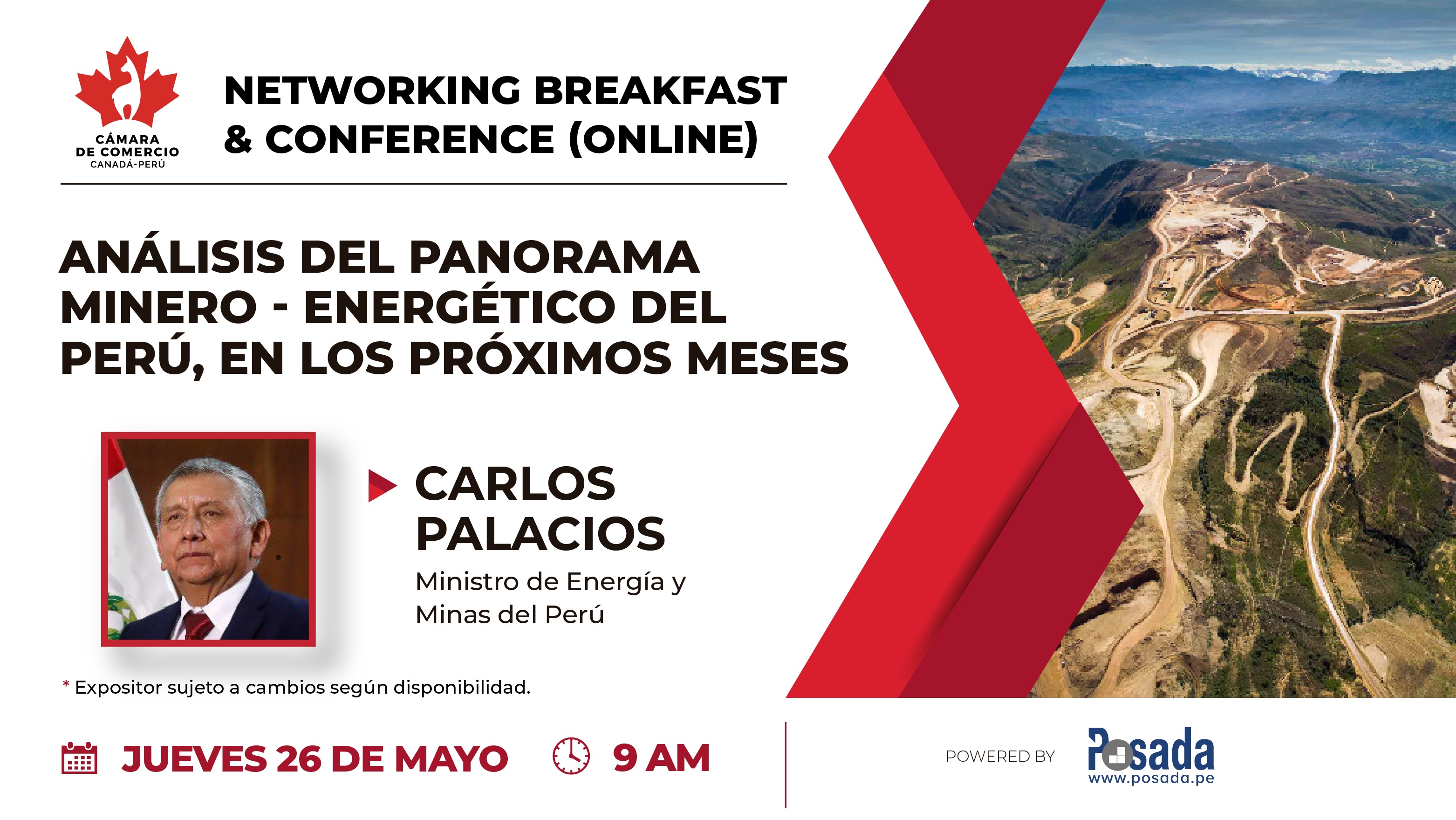 CÁMARA DE COMERCIO CANADÁ-PERÚ

NETWORKING BREAKFAST & CONFERENCE (ONLINE)

ANÁLISIS DEL PANORAMA MINERO - ENERGÉTICO DEL PERÚ, EN LOS PRÓXIMOS MESES

CARLOS PALACIOS

Ministro de Energía y Minas del Perú

* Expositor sujeto a cambios según disponibilidad.

JUEVES 26 DE MAYO

9 AM

POWERED BY

Posada
www.posada.pe